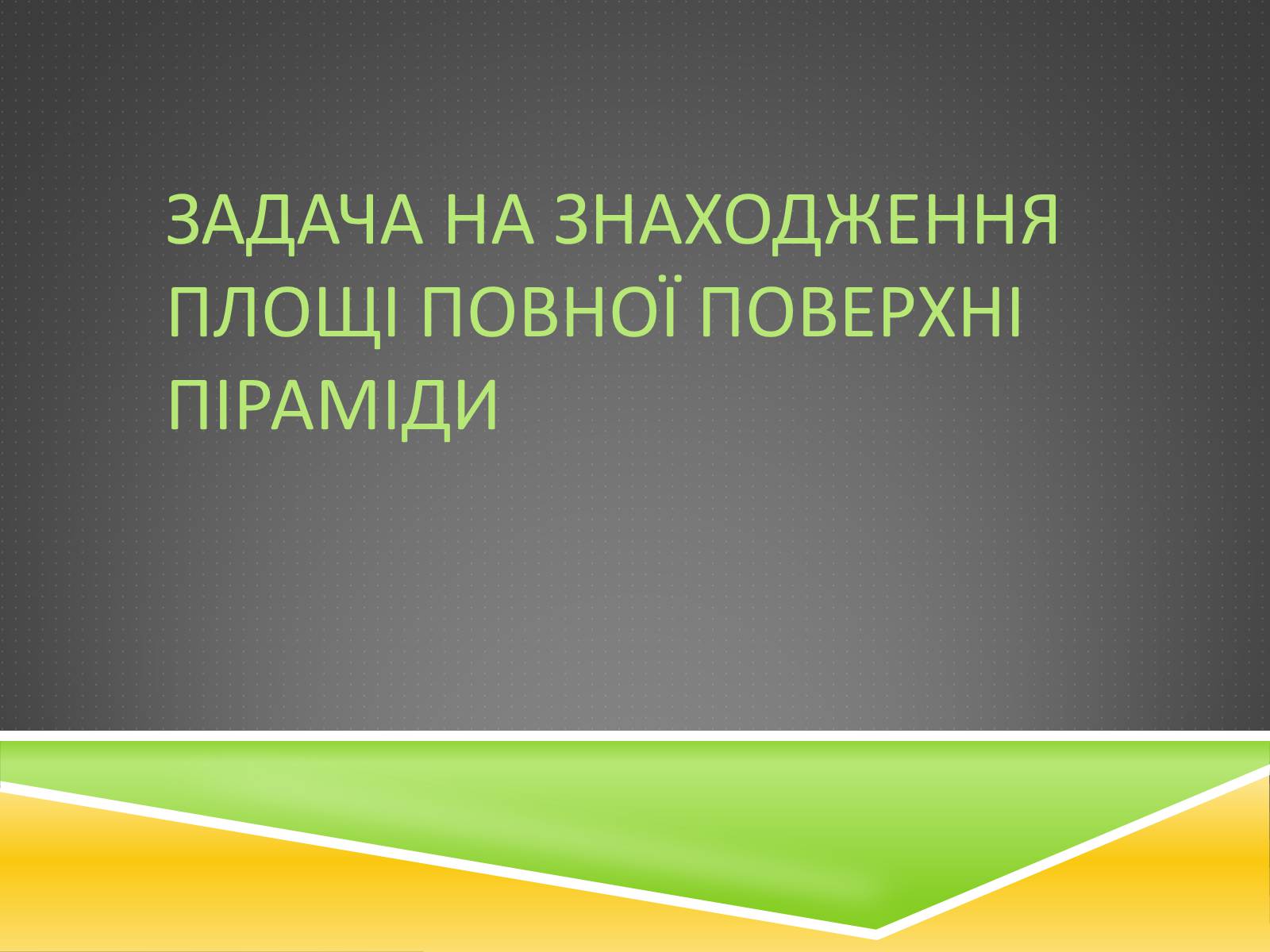 ЗАДАЧА НА ЗНАХОДЖЕННЯ ПЛОЩІ ПОВНОЇ ПОВЕРХНІ ПІРАМІДИ